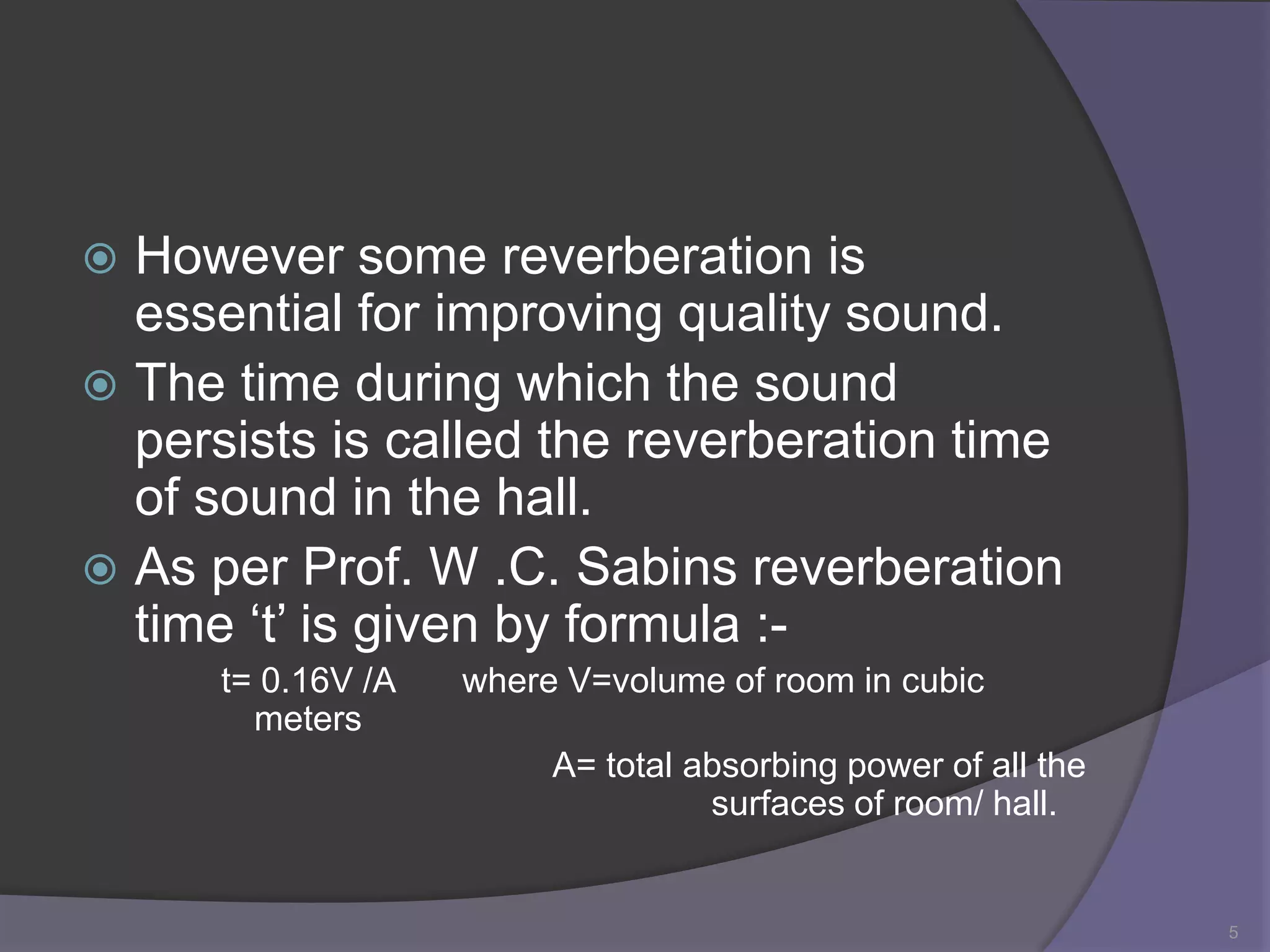 However some reverberation is essential for improving quality sound.

The time during which the sound persists is called the reverberation time of sound in the hall.

As per Prof. W .C. Sabins reverberation time ‘t’ is given by formula :-

t= 0.16V /A where V=volume of room in cubic meters

A= total absorbing power of all the surfaces of room/ hall.

5